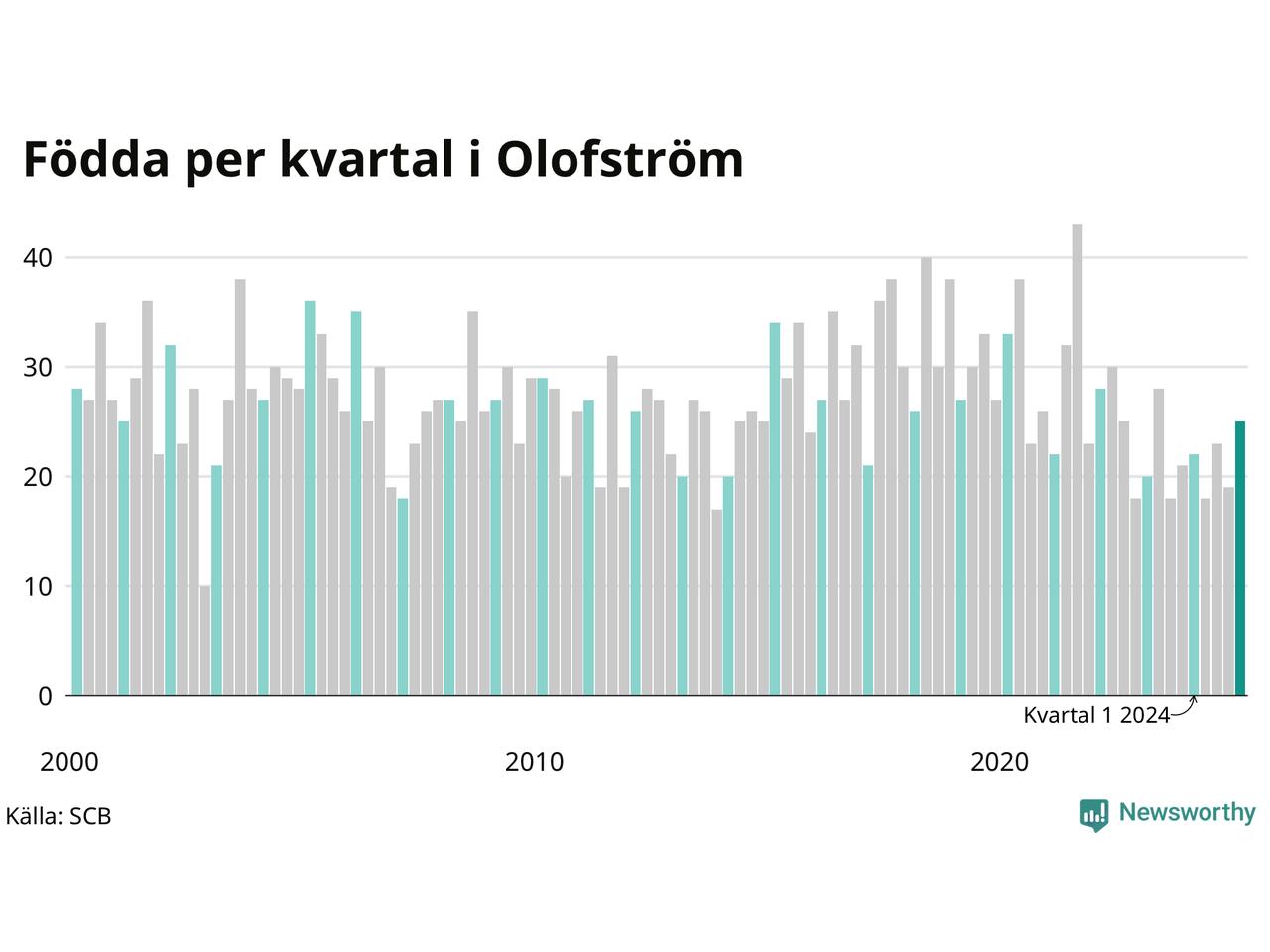 Födda per kvartal i Olofström

40
30
20
10
0

Kvartal 1 2024

2000
2010
2020

Källa: SCB

Newsworthy